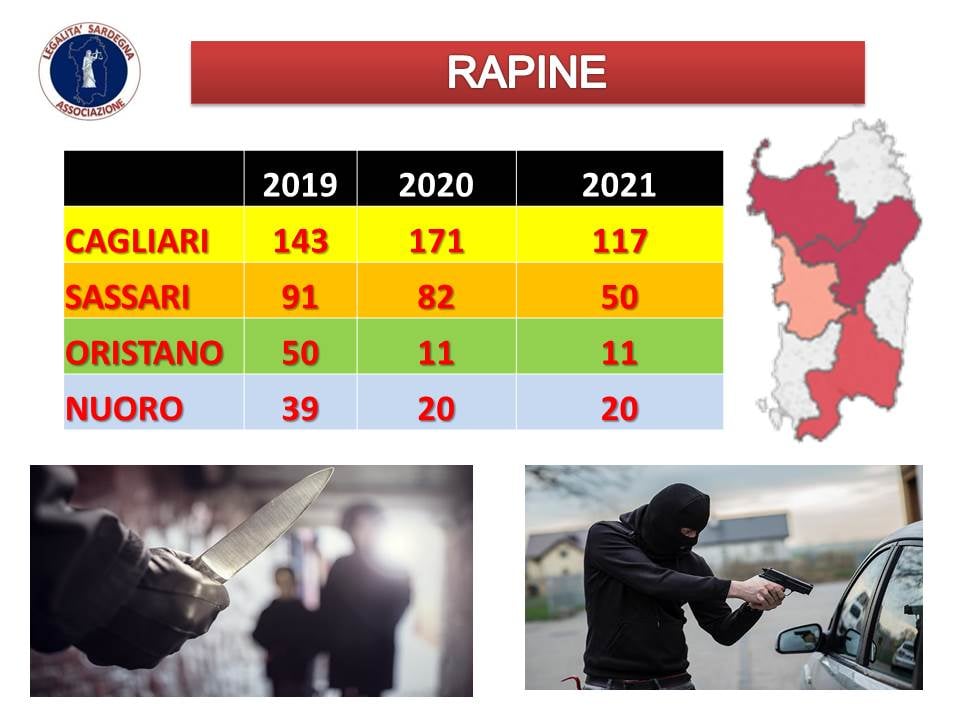 LEGALITA' SARDEGNA ASSOCIAZIONE

RAPINE

| | 2019 | 2020 | 2021 |
|---|---|---|---|
| CAGLIARI | 143 | 171 | 117 |
| SASSARI | 91 | 82 | 50 |
| ORISTANO | 50 | 11 | 11 |
| NUORO | 39 | 20 | 20 |